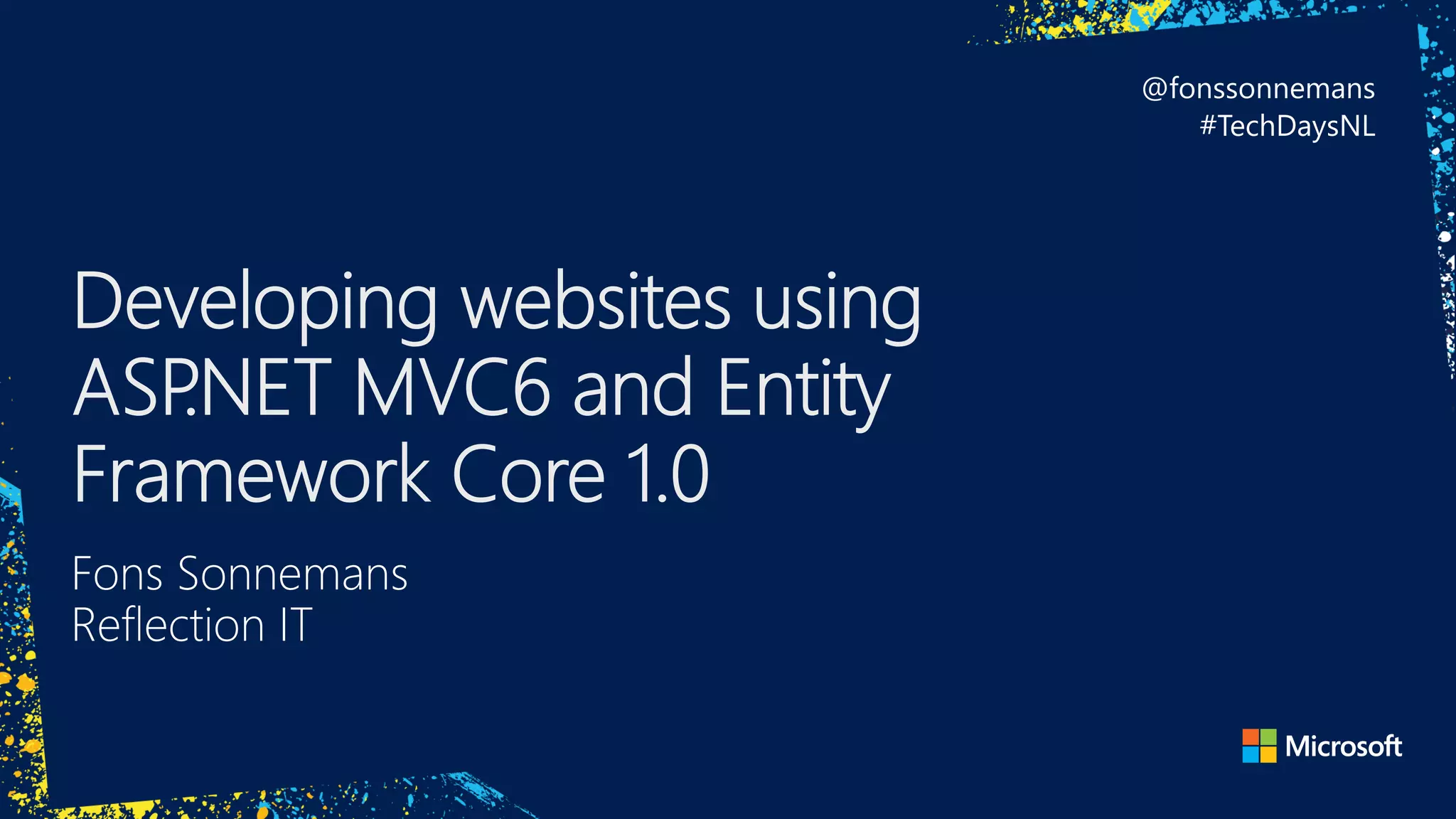 @fonssonnemans
#TechDaysNL

Developing websites using ASP.NET MVC6 and Entity Framework Core 1.0

Fons Sonnemans
Reflection IT

Microsoft